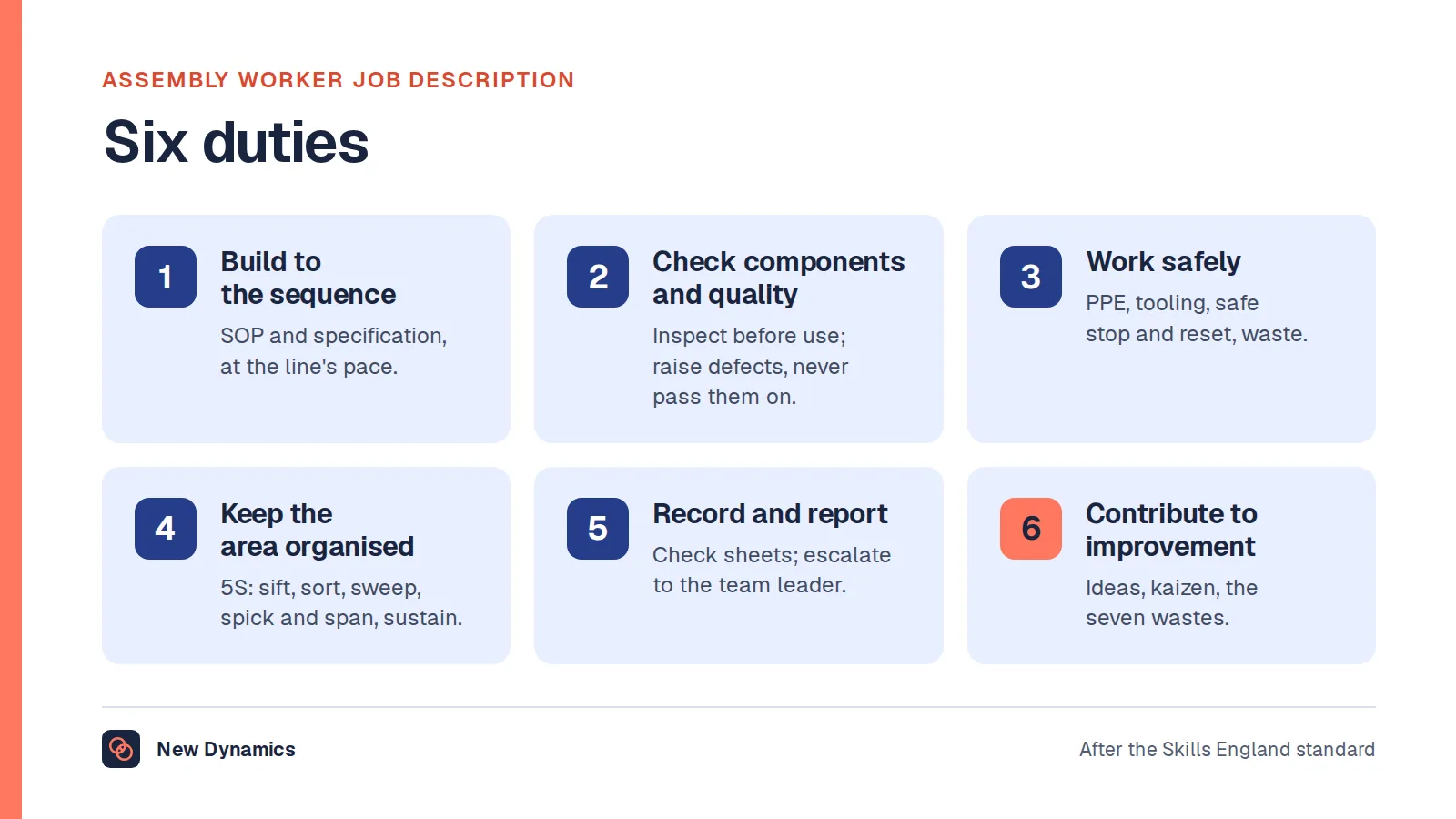 ASSEMBLY WORKER JOB DESCRIPTION

Six duties

1
Build to the sequence
SOP and specification, at the line's pace.

2
Check components and quality
Inspect before use; raise defects, never pass them on.

3
Work safely
PPE, tooling, safe stop and reset, waste.

4
Keep the area organised
5S: sift, sort, sweep, spick and span, sustain.

5
Record and report
Check sheets; escalate to the team leader.

6
Contribute to improvement
Ideas, kaizen, the seven wastes.

New Dynamics

After the Skills England standard